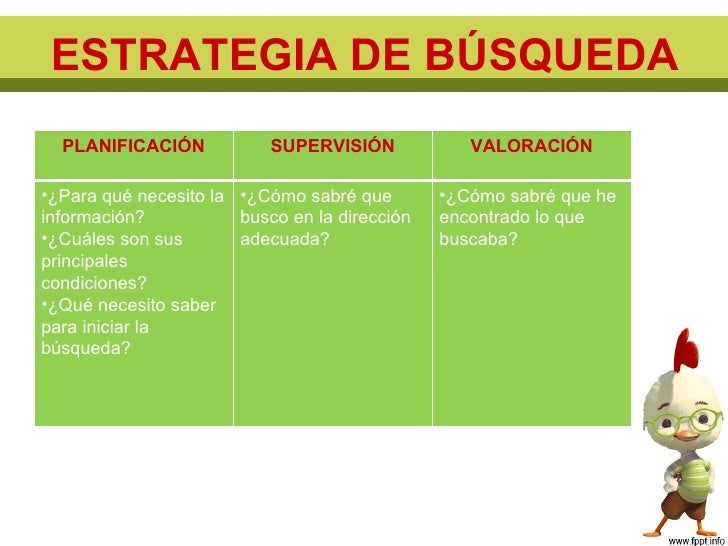 ESTRATEGIA DE BÚSQUEDA

| PLANIFICACIÓN | SUPERVISIÓN | VALORACIÓN |
|---|---|---|
| •¿Para qué necesito la información? •¿Cuáles son sus principales condiciones? •¿Qué necesito saber para iniciar la búsqueda? | •¿Cómo sabré que busco en la dirección adecuada? | •¿Cómo sabré que he encontrado lo que buscaba? |

www.fppt.info